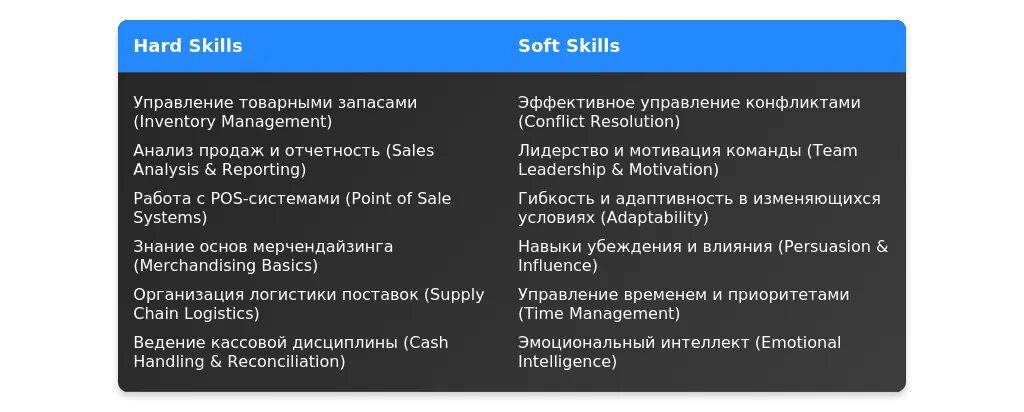 | Hard Skills | Soft Skills |
|---|---|
| Управление товарными запасами (Inventory Management) | Эффективное управление конфликтами (Conflict Resolution) |
| Анализ продаж и отчетность (Sales Analysis & Reporting) | Лидерство и мотивация команды (Team Leadership & Motivation) |
| Работа с POS-системами (Point of Sale Systems) | Гибкость и адаптивность в изменяющихся условиях (Adaptability) |
| Знание основ мерчендайзинга (Merchandising Basics) | Навыки убеждения и влияния (Persuasion & Influence) |
| Организация логистики поставок (Supply Chain Logistics) | Управление временем и приоритетами (Time Management) |
| Ведение кассовой дисциплины (Cash Handling & Reconciliation) | Эмоциональный интеллект (Emotional Intelligence) |